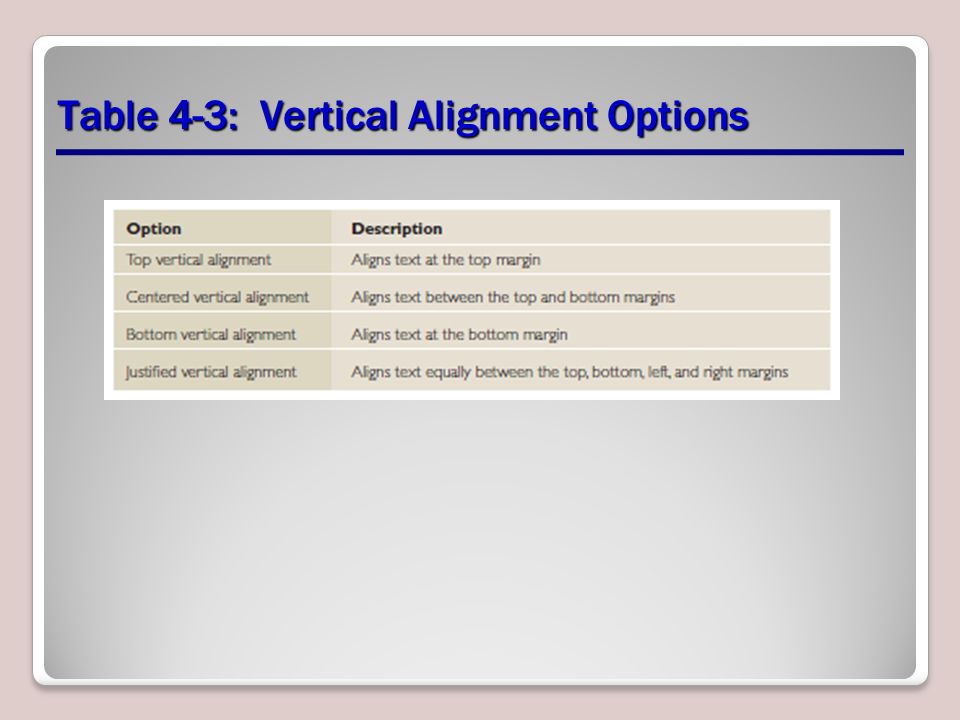 Table 4-3:  Vertical Alignment Options

| Option | Description |
|---|---|
| Top vertical alignment | Aligns text at the top margin |
| Centered vertical alignment | Aligns text between the top and bottom margins |
| Bottom vertical alignment | Aligns text at the bottom margin |
| Justified vertical alignment | Aligns text equally between the top, bottom, left, and right margins |